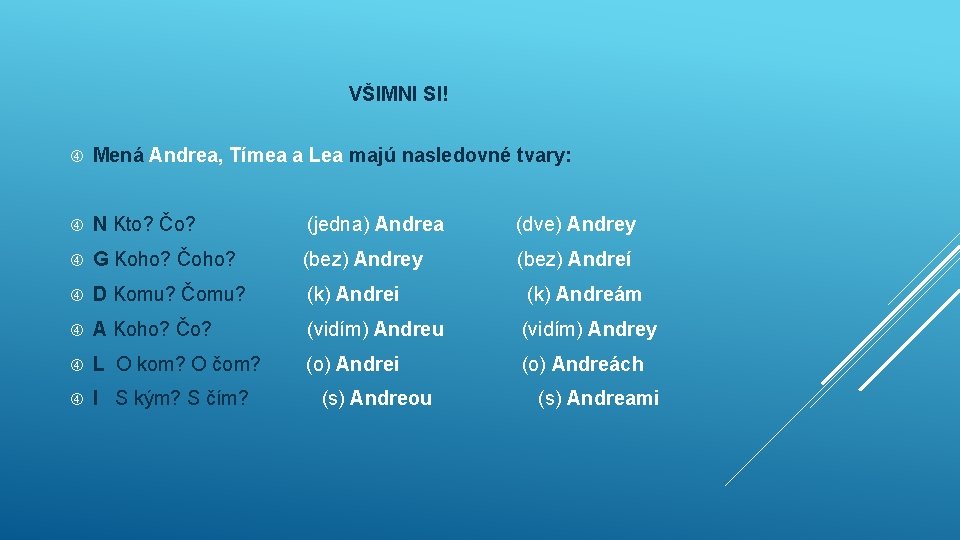 VŠIMNI SI!

Mená Andrea, Tímea a Lea majú nasledovné tvary:

N Kto? Čo? (jedna) Andrea (dve) Andrey

G Koho? Čoho? (bez) Andrey (bez) Andreí

D Komu? Čomu? (k) Andrei (k) Andreám

A Koho? Čo? (vidím) Andreu (vidím) Andrey

L O kom? O čom? (o) Andrei (o) Andreách

I S kým? S čím? (s) Andreou (s) Andreami